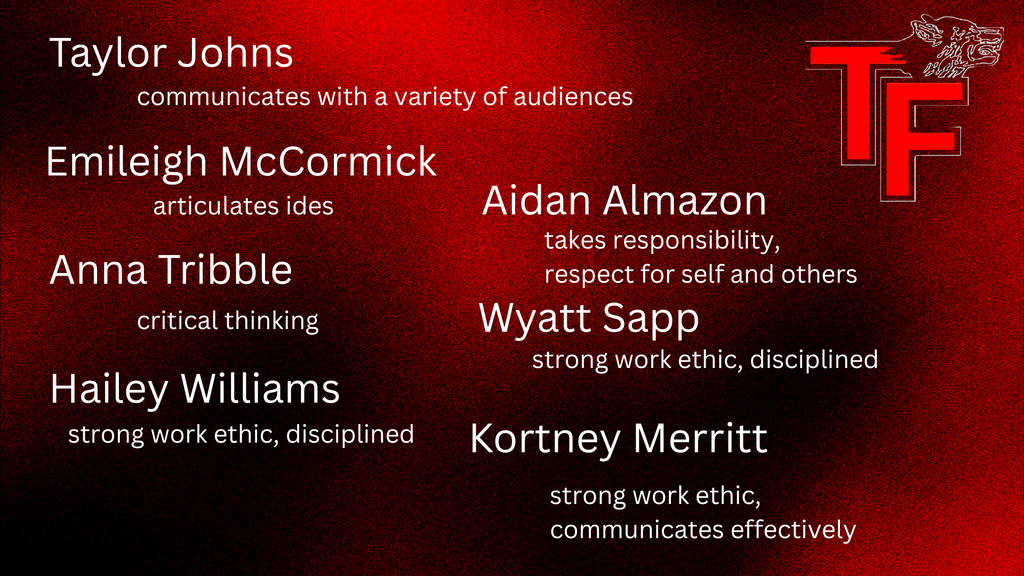 Taylor Johns
communicates with a variety of audiences

Emileigh McCormick
articulates ides

Anna Tribble
critical thinking

Hailey Williams
strong work ethic, disciplined

TF

Aidan Almazon
takes responsibility, respect for self and others

Wyatt Sapp
strong work ethic, disciplined

Kortney Merritt
strong work ethic, communicates effectively